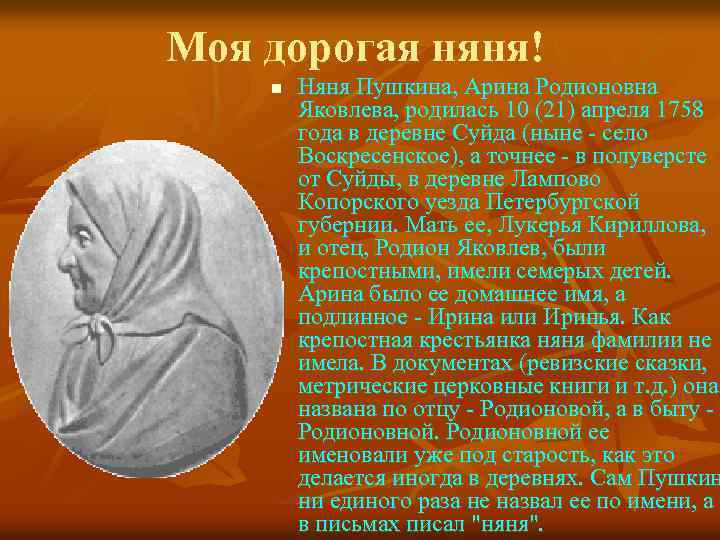 Моя дорогая няня!

Няня Пушкина, Арина Родионовна Яковлева, родилась 10 (21) апреля 1758 года в деревне Суйда (ныне - село Воскресенское), а точнее - в полуверсте от Суйды, в деревне Лампово Копорского уезда Петербургской губернии. Мать ее, Лукерья Кириллова, и отец, Родион Яковлев, были крепостными, имели семерых детей. Арина было ее домашнее имя, а подлинное - Ирина или Иринья. Как крепостная крестьянка няня фамилии не имела. В документах (ревизские сказки, метрические церковные книги и т.д.) она названа по отцу - Родионовой, а в быту - Родионовной. Родионовной ее именовали уже под старость, как это делается иногда в деревнях. Сам Пушкин ни единого раза не назвал ее по имени, а в письмах писал "няня".